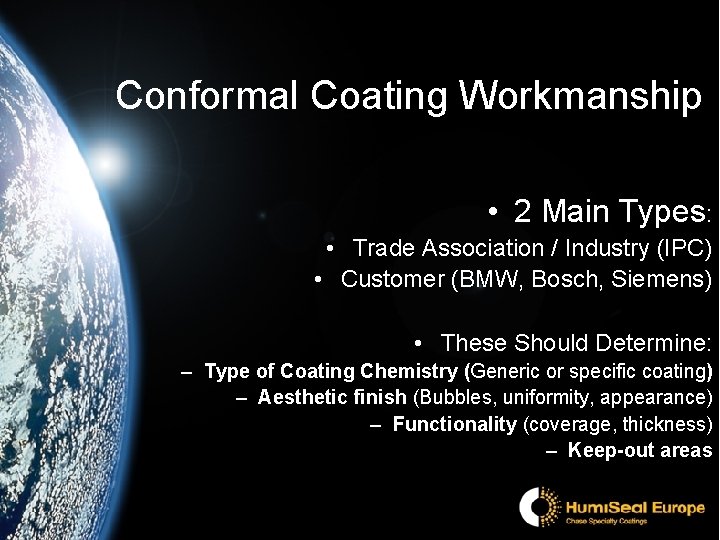 Conformal Coating Workmanship

• 2 Main Types:
• Trade Association / Industry (IPC)
• Customer (BMW, Bosch, Siemens)

• These Should Determine:
– Type of Coating Chemistry (Generic or specific coating)
– Aesthetic finish (Bubbles, uniformity, appearance)
– Functionality (coverage, thickness)
– Keep-out areas

HumiSeal Europe
Chase Specialty Coatings